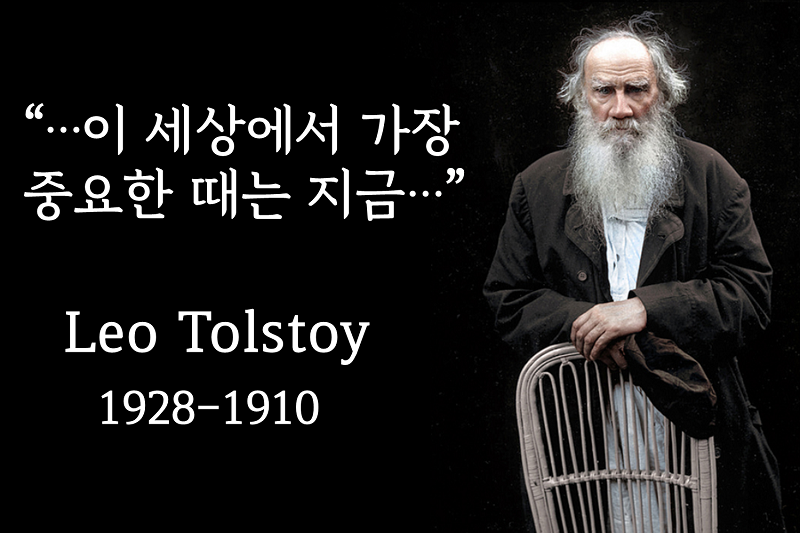 “…이 세상에서 가장 중요한 때는 지금…”

Leo Tolstoy
1928-1910